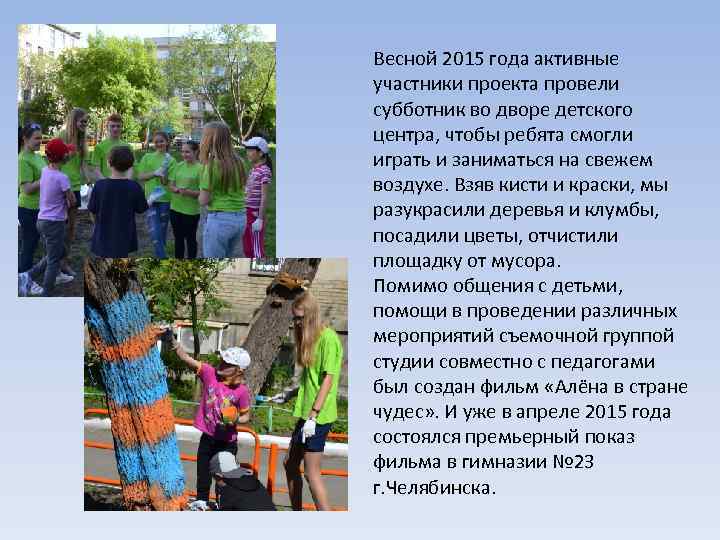 Весной 2015 года активные участники проекта провели субботник во дворе детского центра, чтобы ребята смогли играть и заниматься на свежем воздухе. Взяв кисти и краски, мы разукрасили деревья и клумбы, посадили цветы, отчистили площадку от мусора.
Помимо общения с детьми, помощи в проведении различных мероприятий съемочной группой студии совместно с педагогами был создан фильм «Алёна в стране чудес». И уже в апреле 2015 года состоялся премьерный показ фильма в гимназии №23 г.Челябинска.